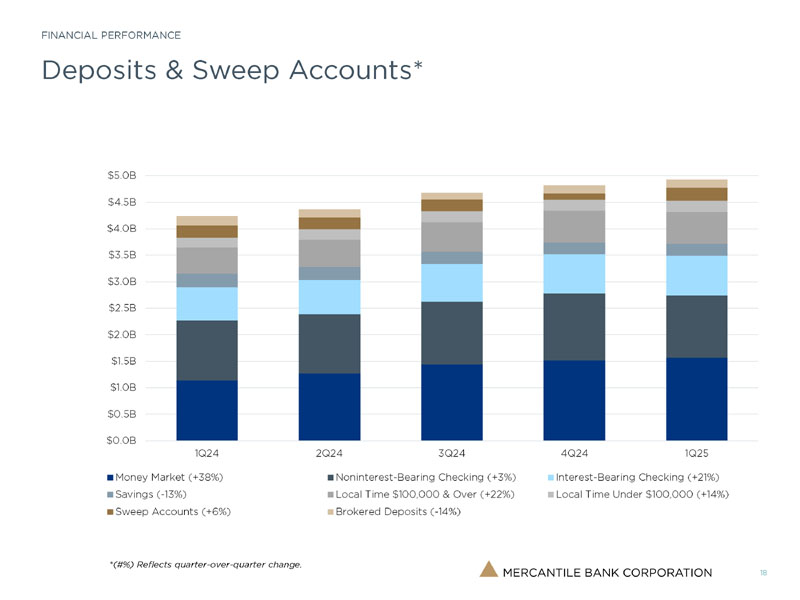 FINANCIAL PERFORMANCE

Deposits & Sweep Accounts*

$5.0B
$4.5B
$4.0B
$3.5B
$3.0B
$2.5B
$2.0B
$1.5B
$1.0B
$0.5B
$0.0B

1Q24 2Q24 3Q24 4Q24 1Q25

Money Market (+38%)
Noninterest-Bearing Checking (+3%)
Interest-Bearing Checking (+21%)
Savings (-13%)
Local Time $100,000 & Over (+22%)
Local Time Under $100,000 (+14%)
Sweep Accounts (+6%)
Brokered Deposits (-14%)

*(#%) Reflects quarter-over-quarter change.

MERCANTILE BANK CORPORATION

18